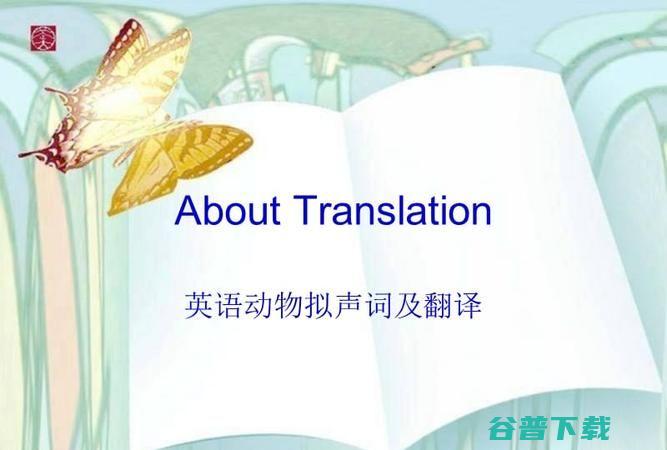 About Translation

英语动物拟声词及翻译

谷普下载